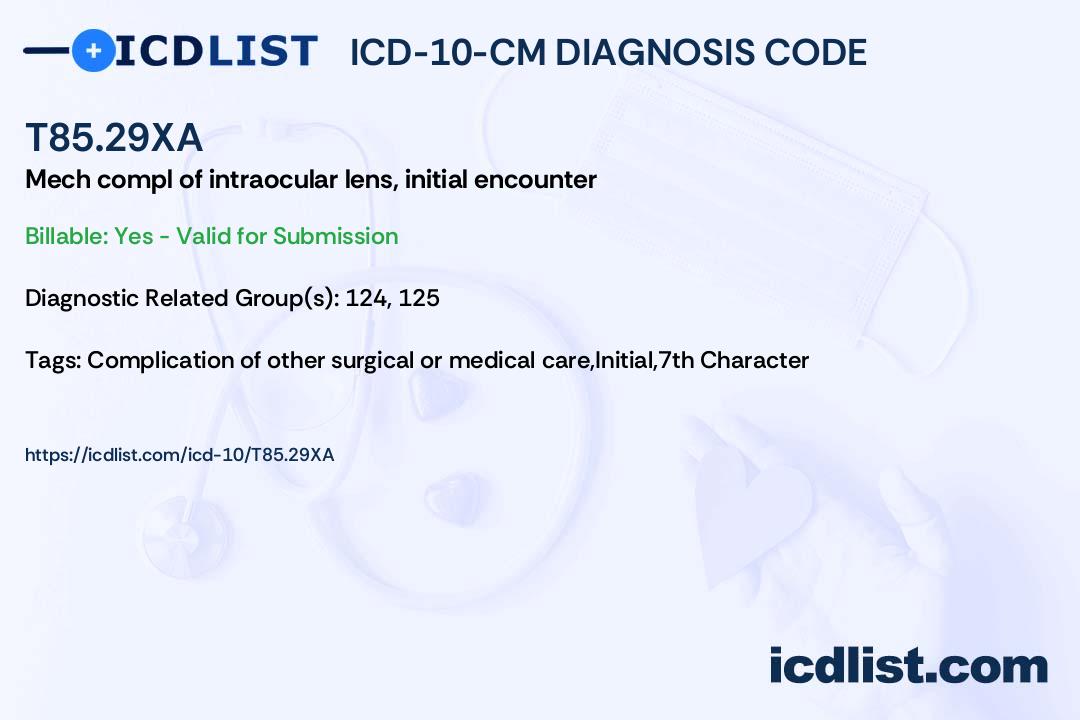 ICDLIST ICD-10-CM DIAGNOSIS CODE

T85.29XA

Mech compl of intraocular lens, initial encounter

Billable: Yes - Valid for Submission

Diagnostic Related Group(s): 124, 125

Tags: Complication of other surgical or medical care,Initial,7th Character

https://icdlist.com/icd-10/T85.29XA

icdlist.com